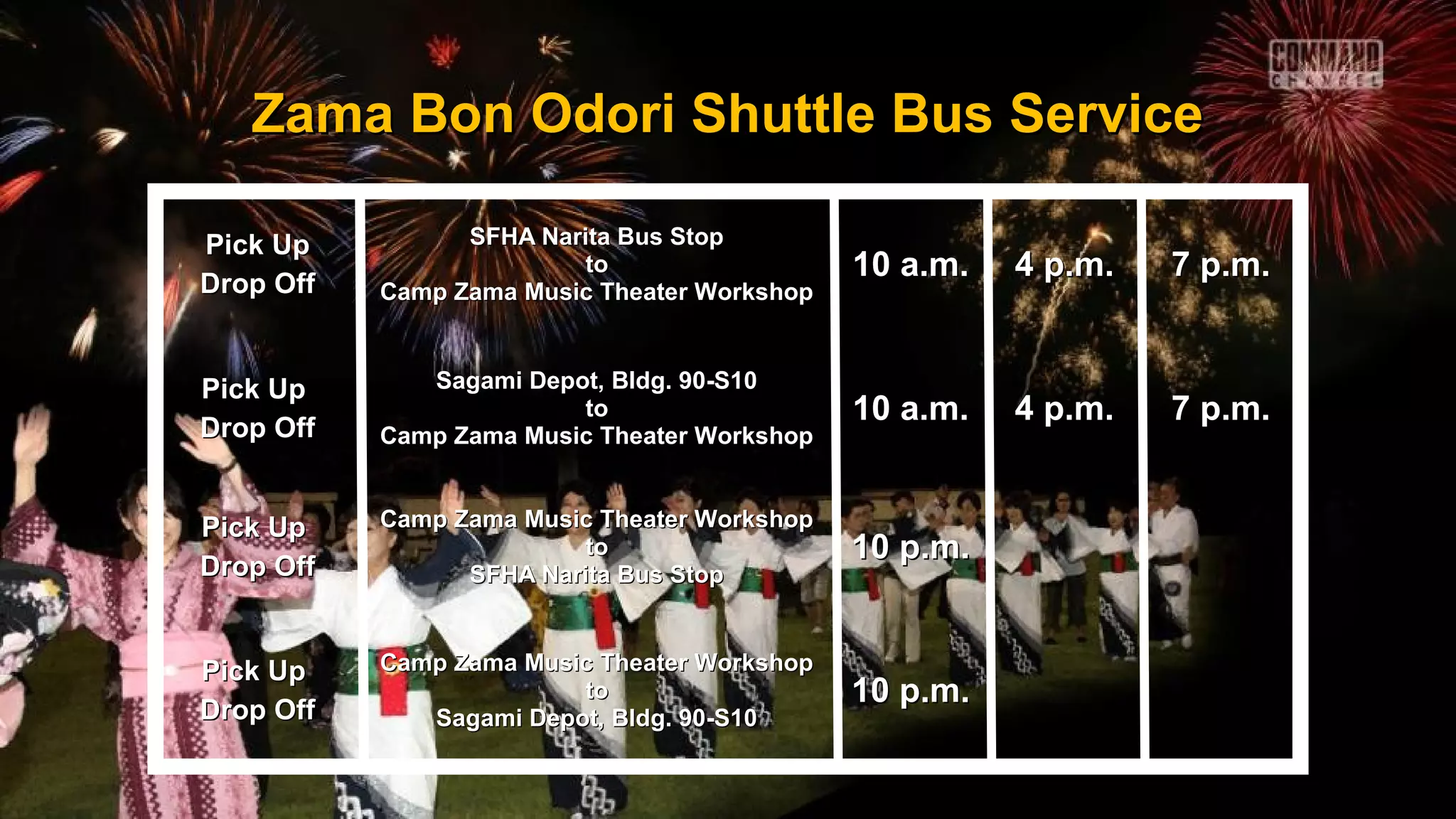 COMMAND CHANNEL

Zama Bon Odori Shuttle Bus Service

| | | | | |
|---|---|---|---|---|
| Pick Up Drop Off | SFHA Narita Bus Stop to Camp Zama Music Theater Workshop | 10 a.m. | 4 p.m. | 7 p.m. |
| Pick Up Drop Off | Sagami Depot, Bldg. 90-S10 to Camp Zama Music Theater Workshop | 10 a.m. | 4 p.m. | 7 p.m. |
| Pick Up Drop Off | Camp Zama Music Theater Workshop to SFHA Narita Bus Stop | 10 p.m. | | |
| Pick Up Drop Off | Camp Zama Music Theater Workshop to Sagami Depot, Bldg. 90-S10 | 10 p.m. | | |